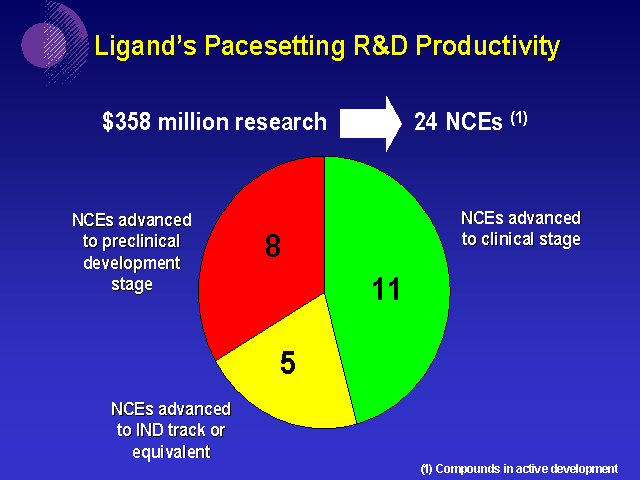 Ligand's Pacesetting R&D Productivity

\$358 million research

24 NCEs $^{(1)}$

NCEs advanced to preclinical development stage

8

NCEs advanced to clinical stage

11

5

NCEs advanced to IND track or equivalent

(1) Compounds in active development